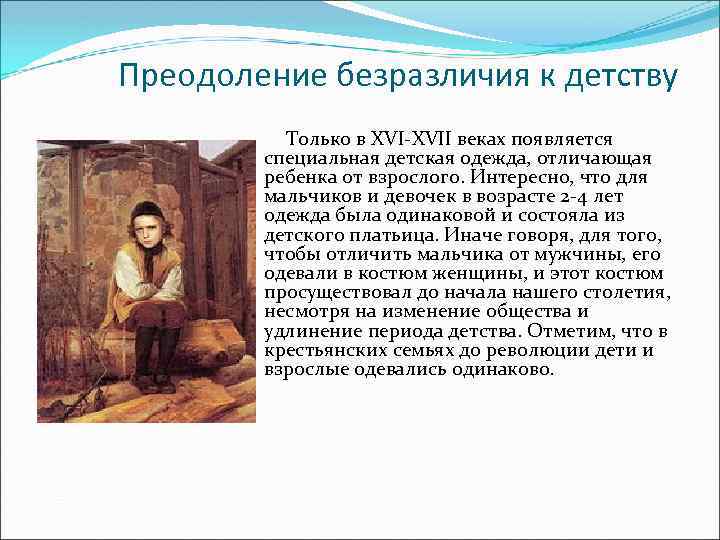 Преодоление безразличия к детству

Только в XVI-XVII веках появляется специальная детская одежда, отличающая ребенка от взрослого. Интересно, что для мальчиков и девочек в возрасте 2-4 лет одежда была одинаковой и состояла из детского платьица. Иначе говоря, для того, чтобы отличить мальчика от мужчины, его одевали в костюм женщины, и этот костюм просуществовал до начала нашего столетия, несмотря на изменение общества и удлинение периода детства. Отметим, что в крестьянских семьях до революции дети и взрослые одевались одинаково.